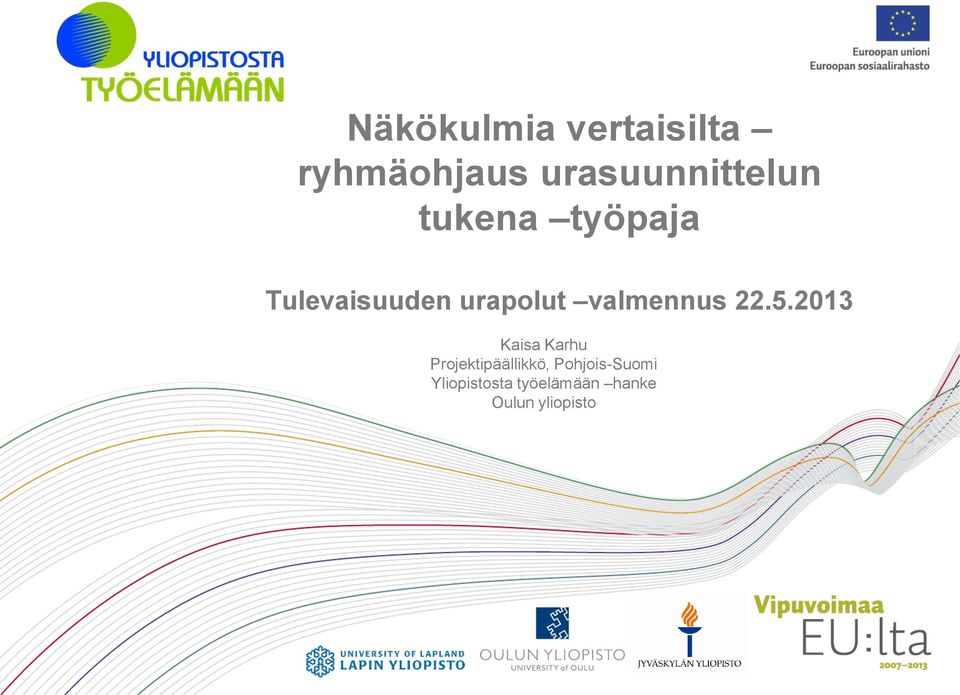 YLIOPISTOSTA
TYÖELÄMÄÄN

Euroopan unioni
Euroopan sosiaalirahasto

Näkökulmia vertaisilta – ryhmäohjaus urasuunnittelun tukena –työpaja

Tulevaisuuden urapolut –valmennus 22.5.2013

Kaisa Karhu
Projektipäällikkö, Pohjois-Suomi
Yliopistosta työelämään –hanke
Oulun yliopisto

UNIVERSITY OF LAPLAND
LAPIN YLIOPISTO

OULUN YLIOPISTO
UNIVERSITY of OULU

JYVÄSKYLÄN YLIOPISTO

Vipuvoimaa
EU:lta
2007–2013